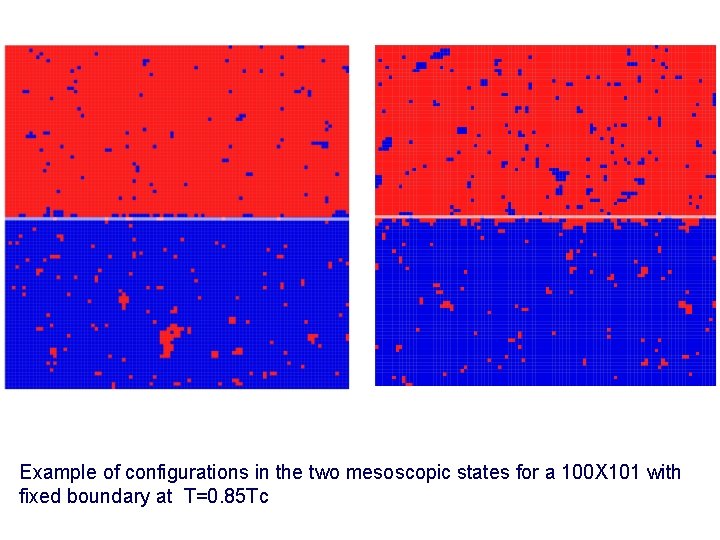 Example of configurations in the two mesoscopic states for a 100X101 with fixed boundary at T=0.85Tc